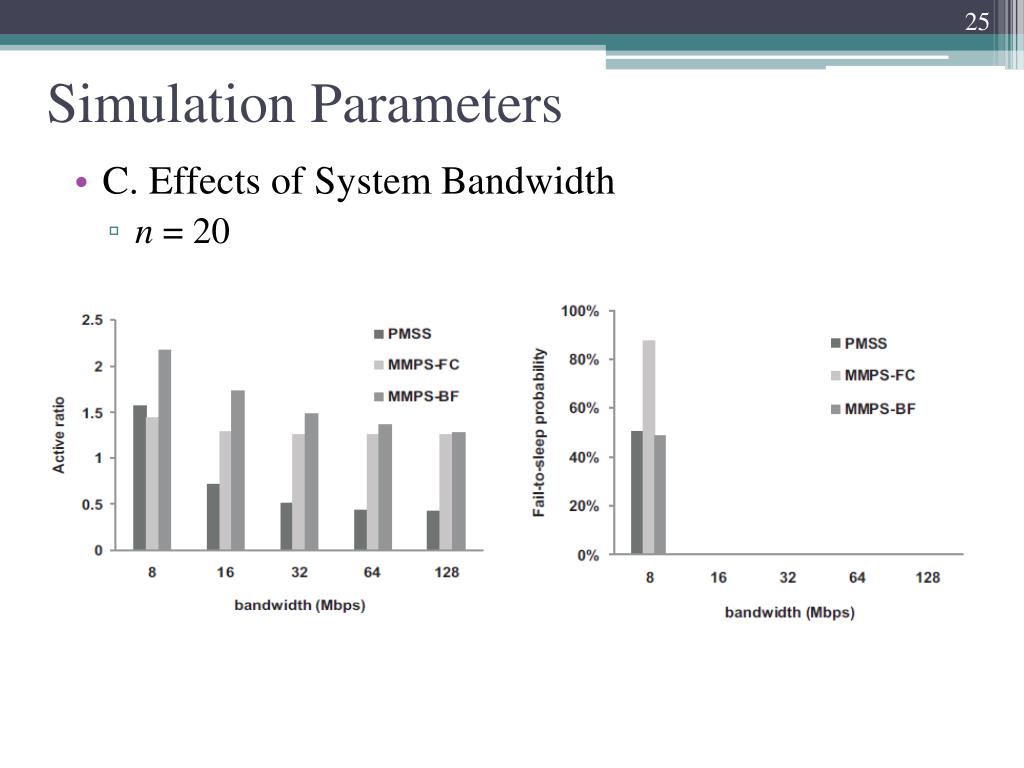 25

Simulation Parameters

• C. Effects of System Bandwidth
▫ $n = 20$

2.5
2
1.5
1
0.5
0
Active ratio
PMSS
MMPS-FC
MMPS-BF
8
16
32
64
128
bandwidth (Mbps)

100%
80%
60%
40%
20%
0%
Fail-to-sleep probability
PMSS
MMPS-FC
MMPS-BF
8
16
32
64
128
bandwidth (Mbps)